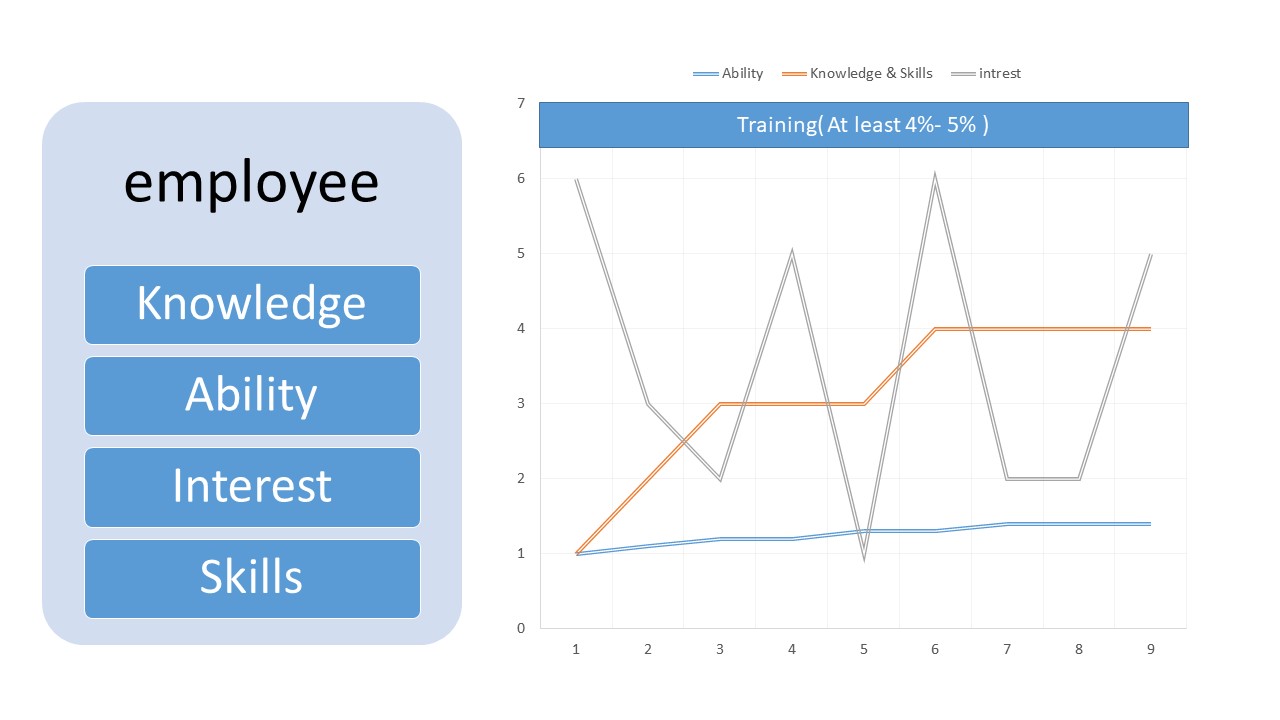 employee

Knowledge

Ability

Interest

Skills

Ability Knowledge & Skills intrest

Training( At least 4%- 5% )

7
6
5
4
3
2
1
0

1 2 3 4 5 6 7 8 9